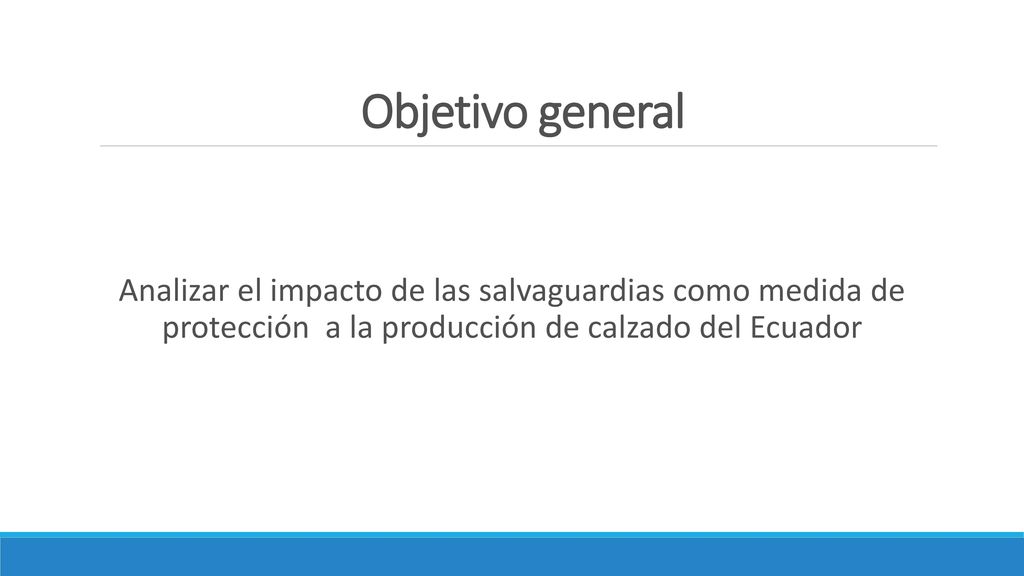 Objetivo general

Analizar el impacto de las salvaguardias como medida de protección a la producción de calzado del Ecuador